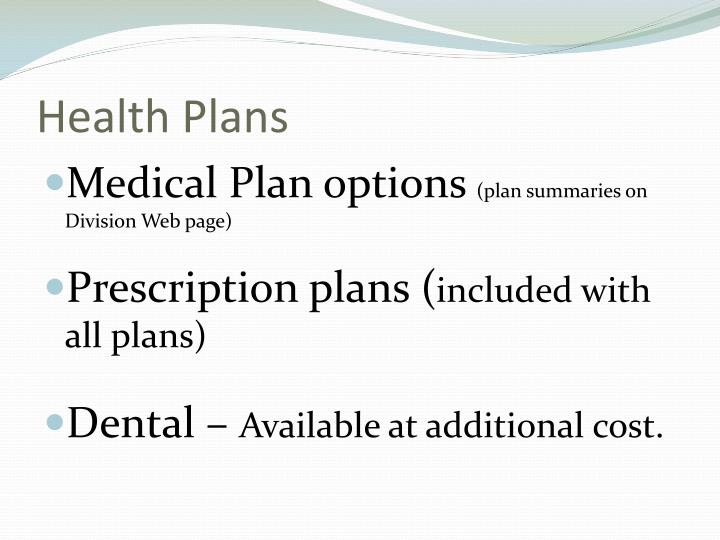 Health Plans

Medical Plan options (plan summaries on Division Web page)

Prescription plans (included with all plans)

Dental – Available at additional cost.